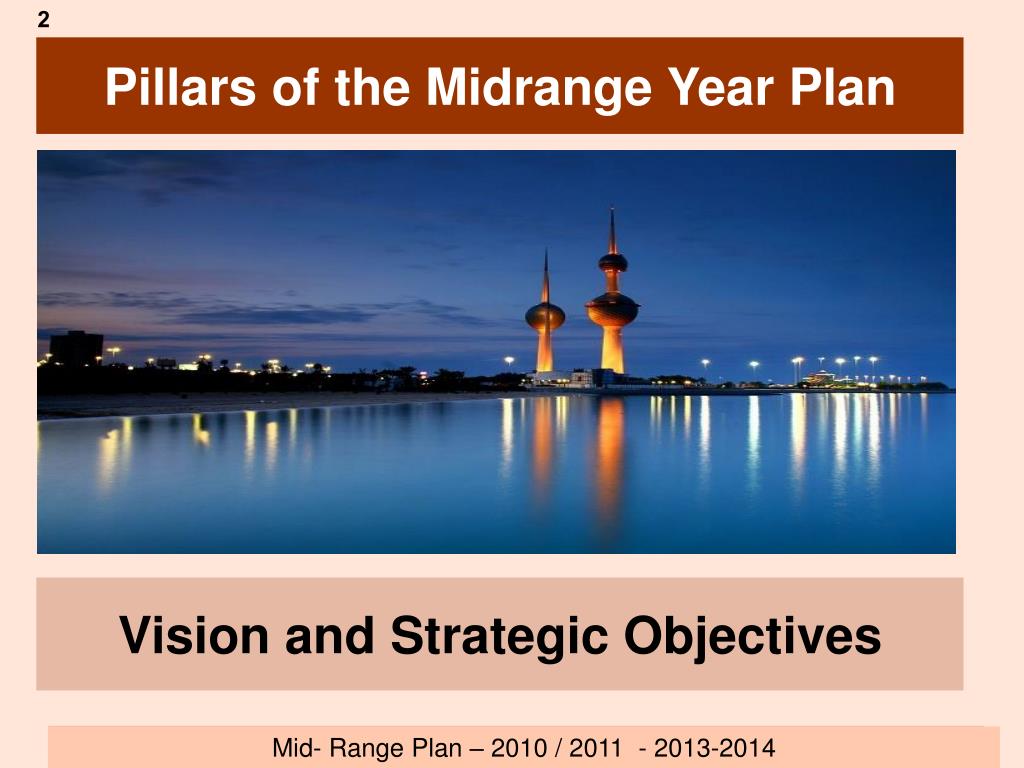 2

Pillars of the Midrange Year Plan

Vision and Strategic Objectives

Mid- Range Plan – 2010 / 2011 - 2013-2014